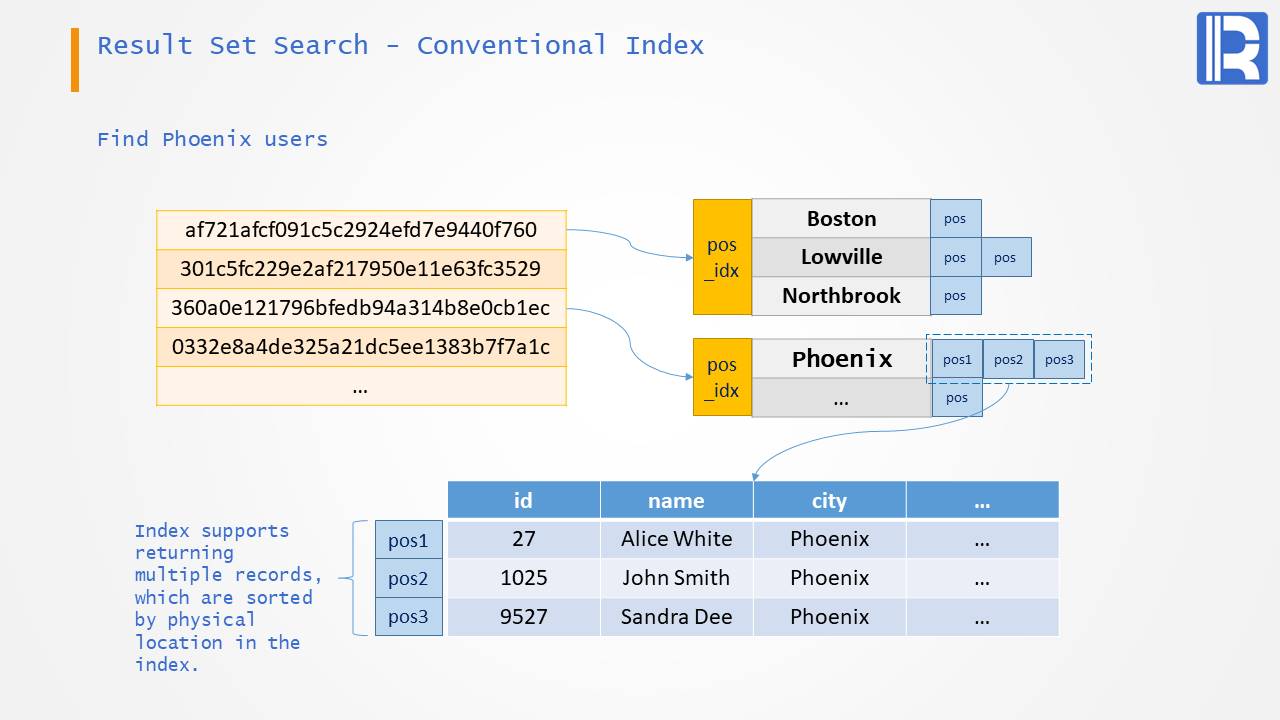 Result Set Search - Conventional Index

Find Phoenix users

af721afcf091c5c2924efd7e9440f760
301c5fc229e2af217950e11e63fc3529
360a0e121796bfedb94a314b8e0cb1ec
0332e8a4de325a21dc5ee1383b7f7a1c
...

pos _idx

Boston pos
Lowville pos pos
Northbrook pos

pos _idx

Phoenix pos1 pos2 pos3
... pos

Index supports returning multiple records, which are sorted by physical location in the index.

| | id | name | city | ... |
|---|---|---|---|---|
| pos1 | 27 | Alice White | Phoenix | ... |
| pos2 | 1025 | John Smith | Phoenix | ... |
| pos3 | 9527 | Sandra Dee | Phoenix | ... |